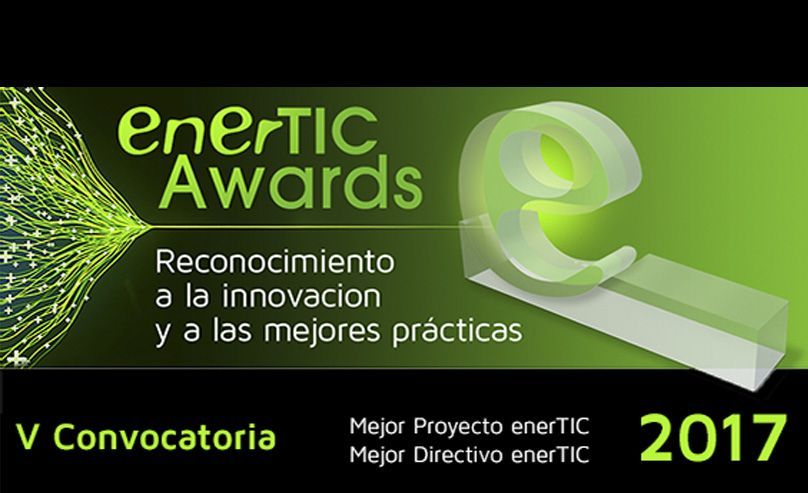 enerTIC Awards

Reconocimiento a la innovacion y a las mejores prácticas

V Convocatoria

Mejor Proyecto enerTIC
Mejor Directivo enerTIC

2017